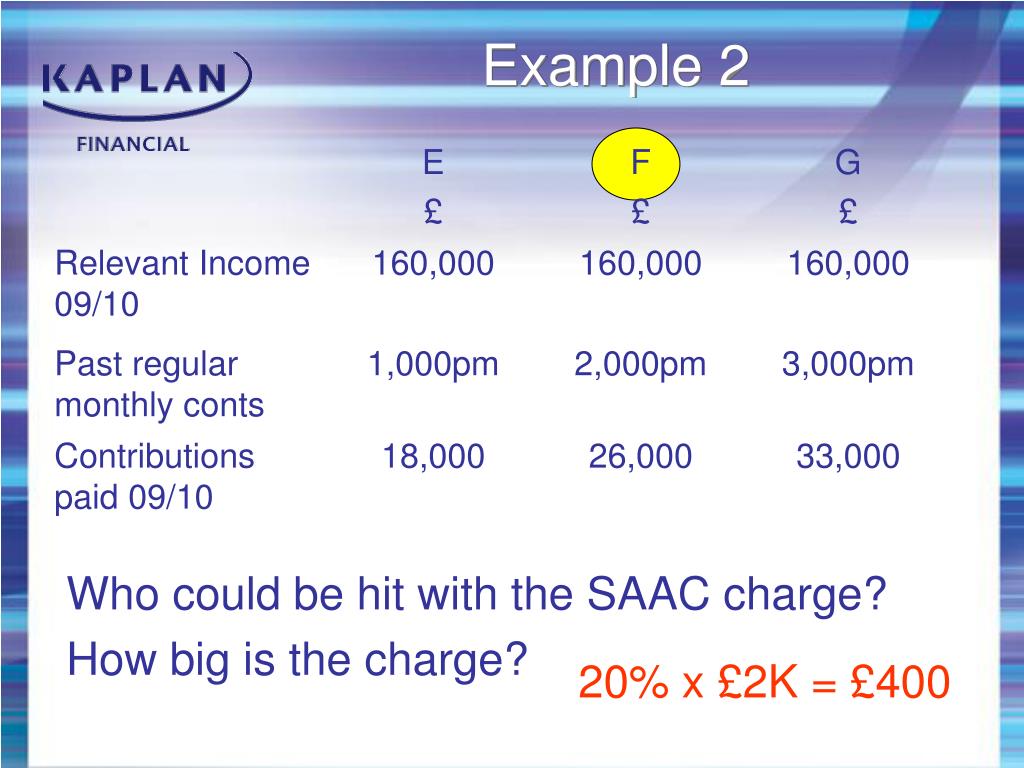 KAPLAN
FINANCIAL

Example 2

| | E | F | G |
|---|---|---|---|
| | £ | £ | £ |
| Relevant Income 09/10 | 160,000 | 160,000 | 160,000 |
| Past regular monthly conts | 1,000pm | 2,000pm | 3,000pm |
| Contributions paid 09/10 | 18,000 | 26,000 | 33,000 |

Who could be hit with the SAAC charge?

How big is the charge?

20% x £2K = £400